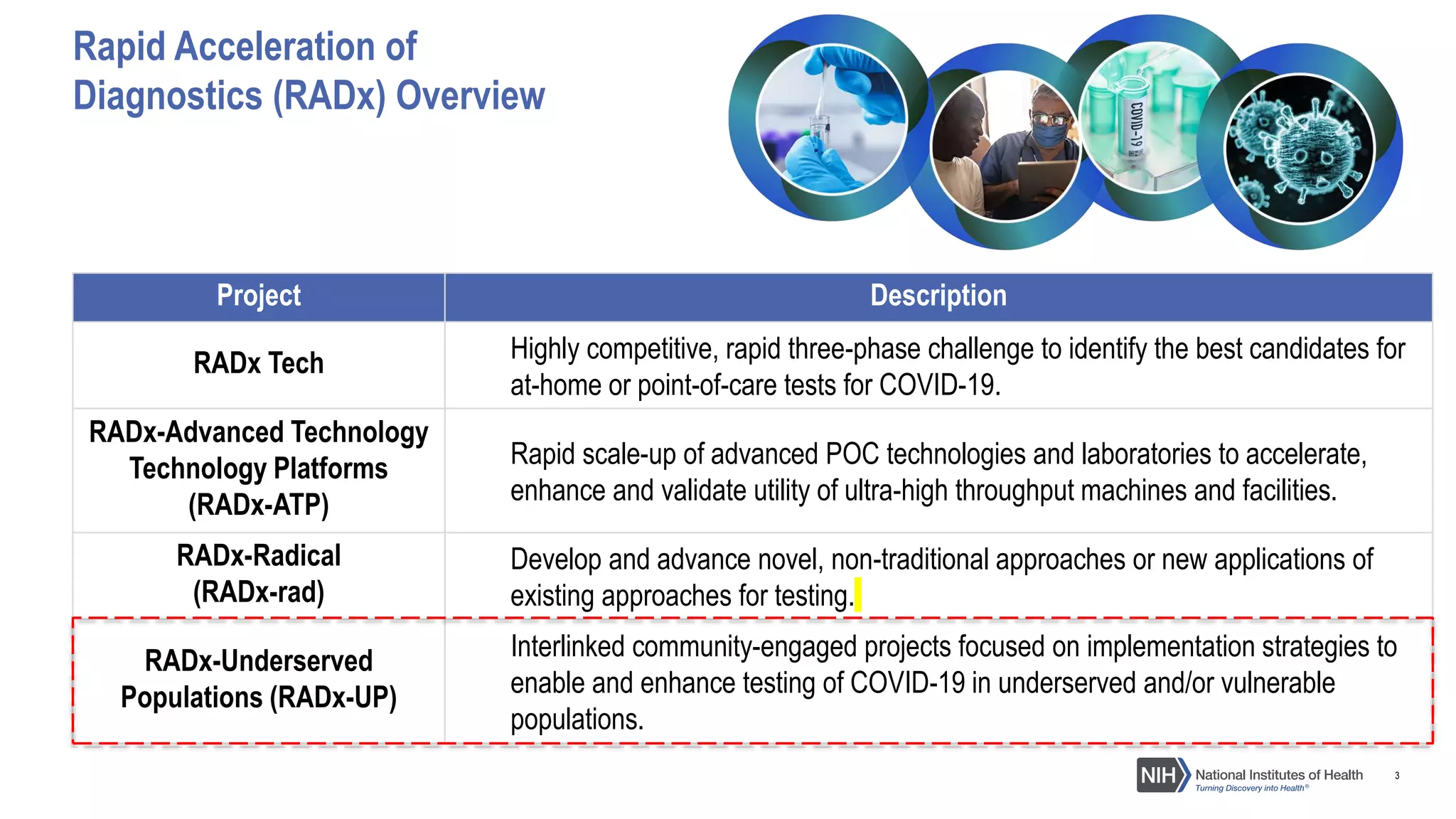 Rapid Acceleration of Diagnostics (RADx) Overview

COVID-19

| Project | Description |
|---|---|
| RADx Tech | Highly competitive, rapid three-phase challenge to identify the best candidates for at-home or point-of-care tests for COVID-19. |
| RADx-Advanced Technology Technology Platforms (RADx-ATP) | Rapid scale-up of advanced POC technologies and laboratories to accelerate, enhance and validate utility of ultra-high throughput machines and facilities. |
| RADx-Radical (RADx-rad) | Develop and advance novel, non-traditional approaches or new applications of existing approaches for testing. |
| RADx-Underserved Populations (RADx-UP) | Interlinked community-engaged projects focused on implementation strategies to enable and enhance testing of COVID-19 in underserved and/or vulnerable populations. |

NIH National Institutes of Health
Turning Discovery into Health®

3